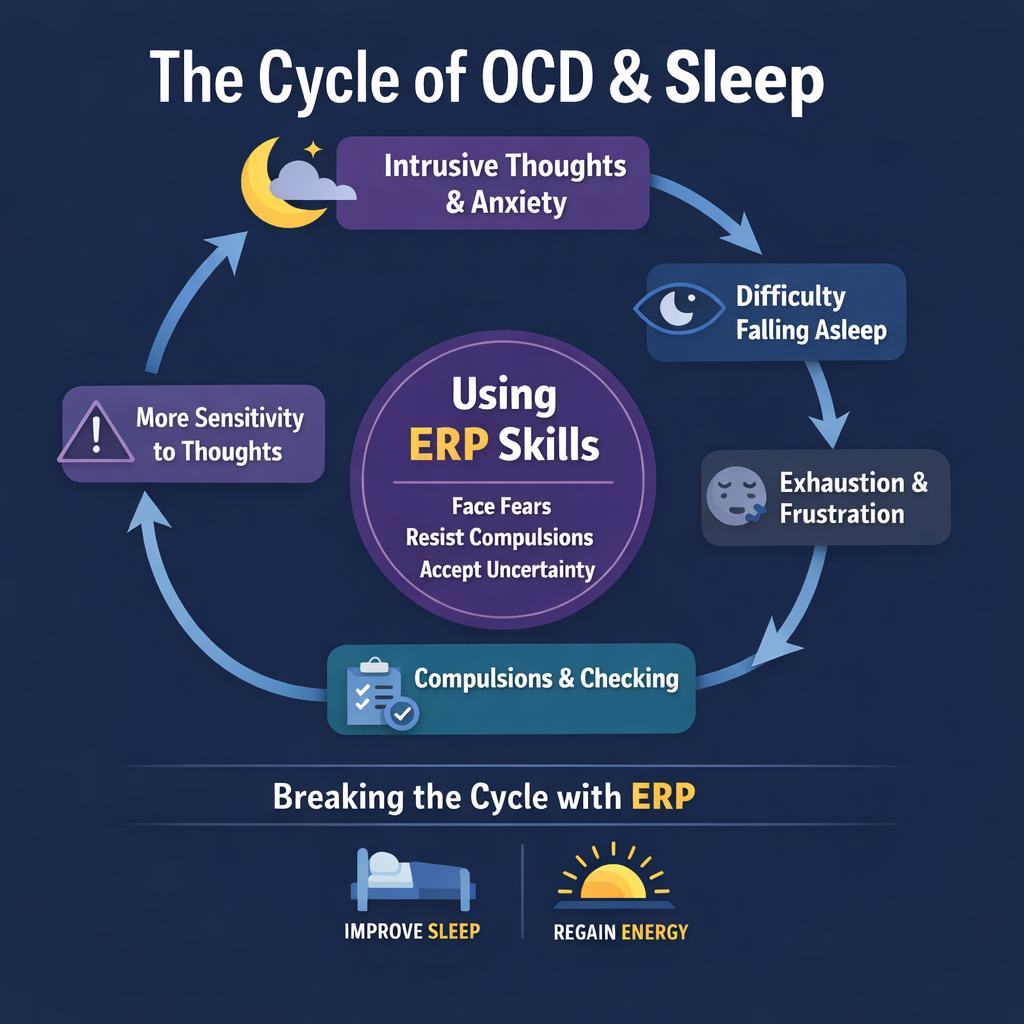 The Cycle of OCD & Sleep

Intrusive Thoughts & Anxiety

Difficulty Falling Asleep

Exhaustion & Frustration

Compulsions & Checking

More Sensitivity to Thoughts

Using ERP Skills

Face Fears
Resist Compulsions
Accept Uncertainty

Breaking the Cycle with ERP

IMPROVE SLEEP

REGAIN ENERGY